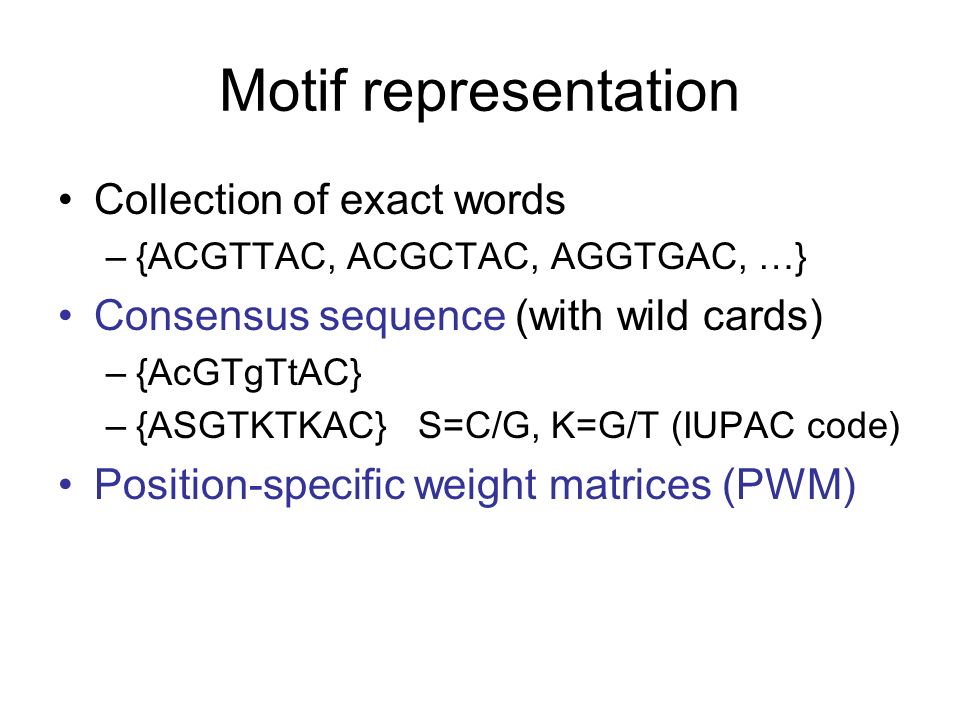 Motif representation

• Collection of exact words
– {ACGTTAC, ACGCTAC, AGGTGAC, …}
• Consensus sequence (with wild cards)
– {AcGTgTtAC}
– {ASGTKTKAC} S=C/G, K=G/T (IUPAC code)
• Position-specific weight matrices (PWM)